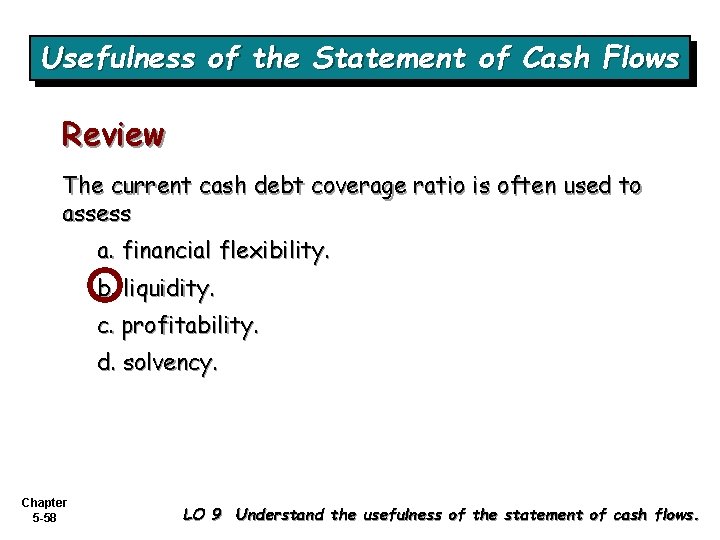 Usefulness of the Statement of Cash Flows

Review

The current cash debt coverage ratio is often used to assess

a. financial flexibility.

b. liquidity.

c. profitability.

d. solvency.

Chapter 5-58

LO 9 Understand the usefulness of the statement of cash flows.